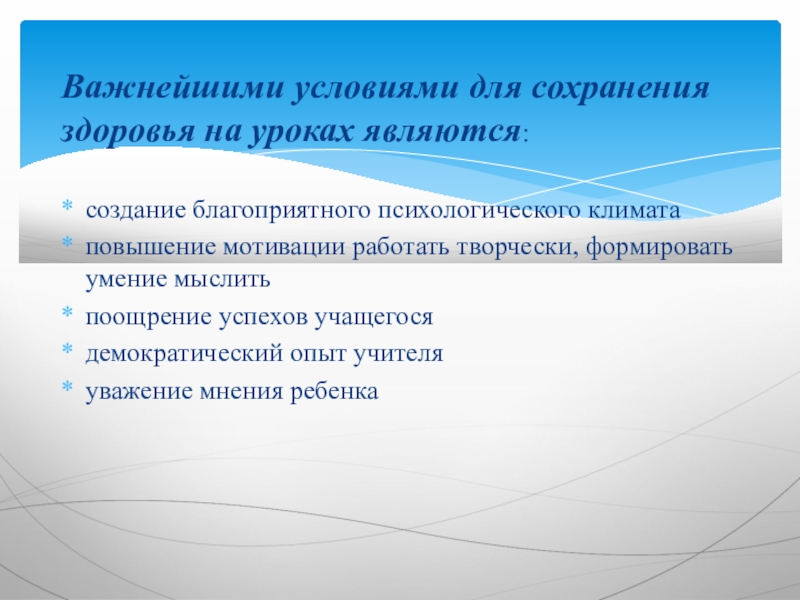 Важнейшими условиями для сохранения здоровья на уроках являются:

* создание благоприятного психологического климата
* повышение мотивации работать творчески, формировать умение мыслить
* поощрение успехов учащегося
* демократический опыт учителя
* уважение мнения ребенка